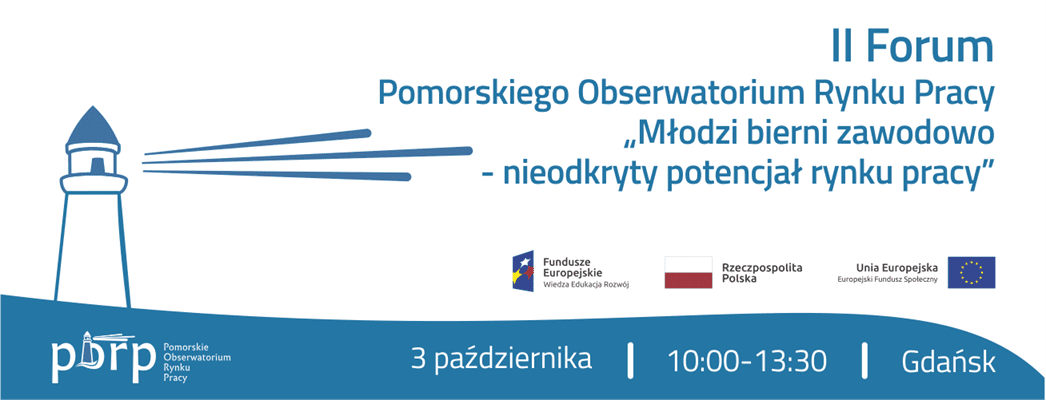 II Forum
Pomorskiego Obserwatorium Rynku Pracy
„Młodzi bierni zawodowo
- nieodkryty potencjał rynku pracy”

Fundusze Europejskie
Wiedza Edukacja Rozwój

Rzeczpospolita Polska

Unia Europejska
Europejski Fundusz Społeczny

porp
Pomorskie Obserwatorium Rynku Pracy

3 października | 10:00-13:30 | Gdańsk